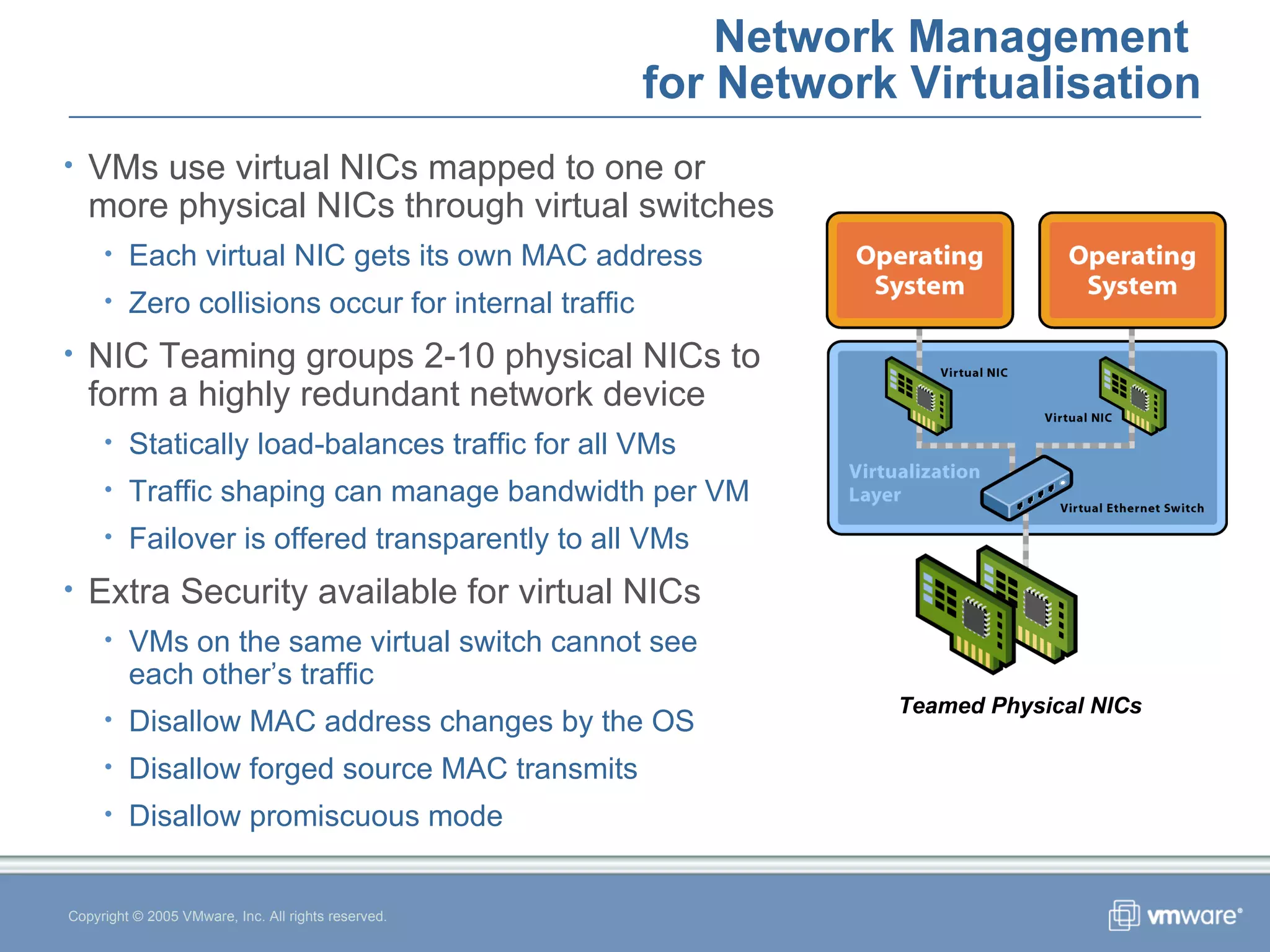 Network Management
for Network Virtualisation

• VMs use virtual NICs mapped to one or more physical NICs through virtual switches
  • Each virtual NIC gets its own MAC address
  • Zero collisions occur for internal traffic
• NIC Teaming groups 2-10 physical NICs to form a highly redundant network device
  • Statically load-balances traffic for all VMs
  • Traffic shaping can manage bandwidth per VM
  • Failover is offered transparently to all VMs
• Extra Security available for virtual NICs
  • VMs on the same virtual switch cannot see each other's traffic
  • Disallow MAC address changes by the OS
  • Disallow forged source MAC transmits
  • Disallow promiscuous mode

Operating System

Operating System

Virtual NIC

Virtual NIC

Virtualization Layer

Virtual Ethernet Switch

Teamed Physical NICs

Copyright © 2005 VMware, Inc. All rights reserved.

vmware®